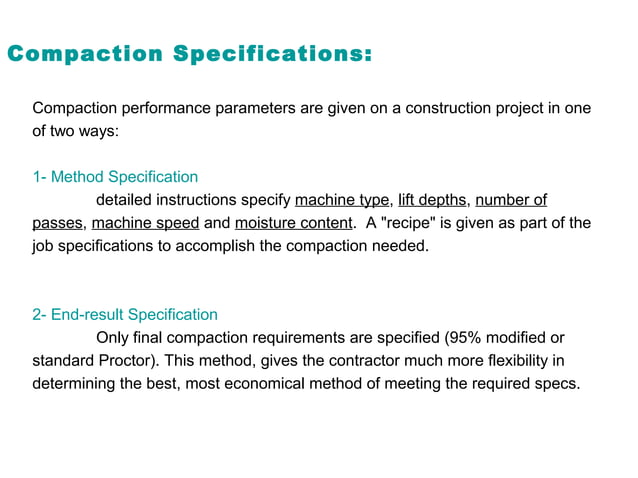 Compaction Specifications:

Compaction performance parameters are given on a construction project in one of two ways:

1- Method Specification
detailed instructions specify machine type, lift depths, number of passes, machine speed and moisture content. A "recipe" is given as part of the job specifications to accomplish the compaction needed.

2- End-result Specification
Only final compaction requirements are specified (95% modified or standard Proctor). This method, gives the contractor much more flexibility in determining the best, most economical method of meeting the required specs.